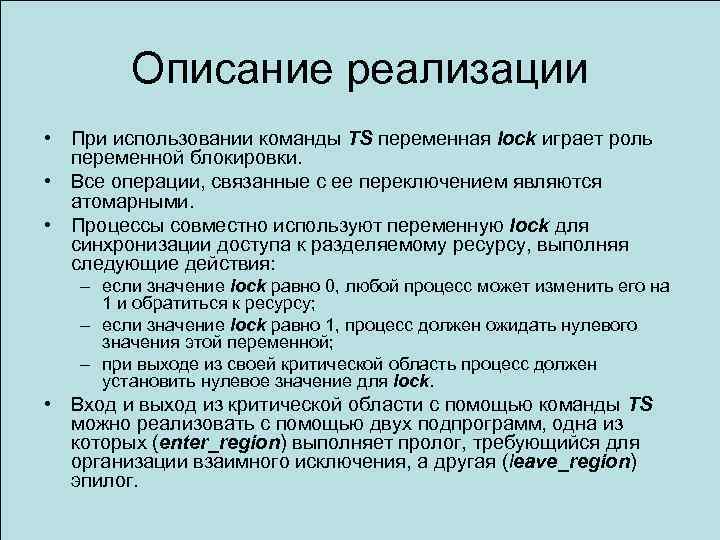 Описание реализации

• При использовании команды TS переменная lock играет роль переменной блокировки.

• Все операции, связанные с ее переключением являются атомарными.

• Процессы совместно используют переменную lock для синхронизации доступа к разделяемому ресурсу, выполняя следующие действия:

– если значение lock равно 0, любой процесс может изменить его на 1 и обратиться к ресурсу;

– если значение lock равно 1, процесс должен ожидать нулевого значения этой переменной;

– при выходе из своей критической область процесс должен установить нулевое значение для lock.

• Вход и выход из критической области с помощью команды TS можно реализовать с помощью двух подпрограмм, одна из которых (enter_region) выполняет пролог, требующийся для организации взаимного исключения, а другая (leave_region) эпилог.